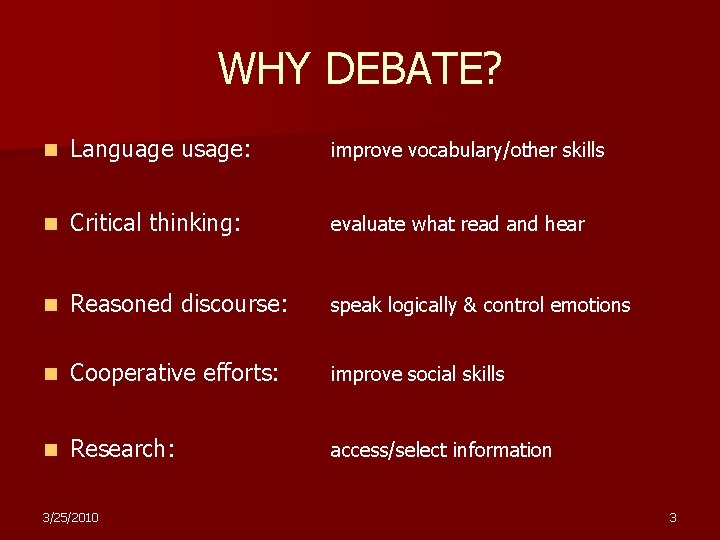 WHY DEBATE?

Language usage: improve vocabulary/other skills

Critical thinking: evaluate what read and hear

Reasoned discourse: speak logically & control emotions

Cooperative efforts: improve social skills

Research: access/select information

3/25/2010

3